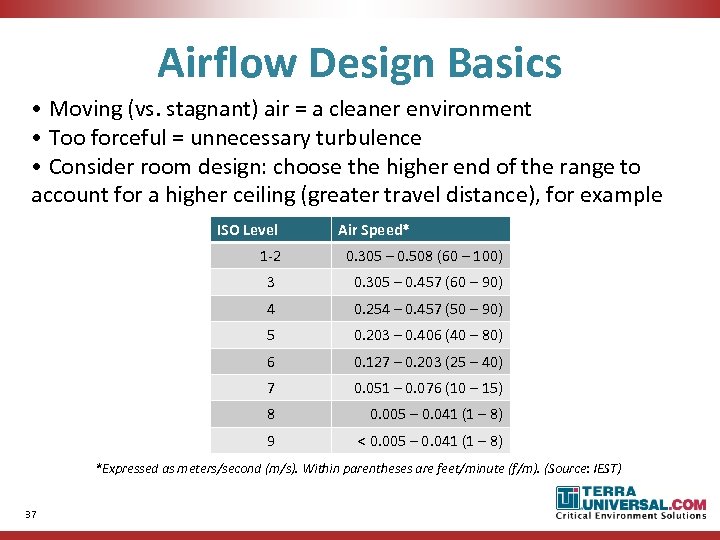 Airflow Design Basics

• Moving (vs. stagnant) air = a cleaner environment
• Too forceful = unnecessary turbulence
• Consider room design: choose the higher end of the range to account for a higher ceiling (greater travel distance), for example

| ISO Level | Air Speed* |
|---|---|
| 1-2 | 0.305 – 0.508 (60 – 100) |
| 3 | 0.305 – 0.457 (60 – 90) |
| 4 | 0.254 – 0.457 (50 – 90) |
| 5 | 0.203 – 0.406 (40 – 80) |
| 6 | 0.127 – 0.203 (25 – 40) |
| 7 | 0.051 – 0.076 (10 – 15) |
| 8 | 0.005 – 0.041 (1 – 8) |
| 9 | < 0.005 – 0.041 (1 – 8) |

*Expressed as meters/second (m/s). Within parentheses are feet/minute (f/m). (Source: IEST)

37

TERRA UNIVERSAL.COM
Critical Environment Solutions